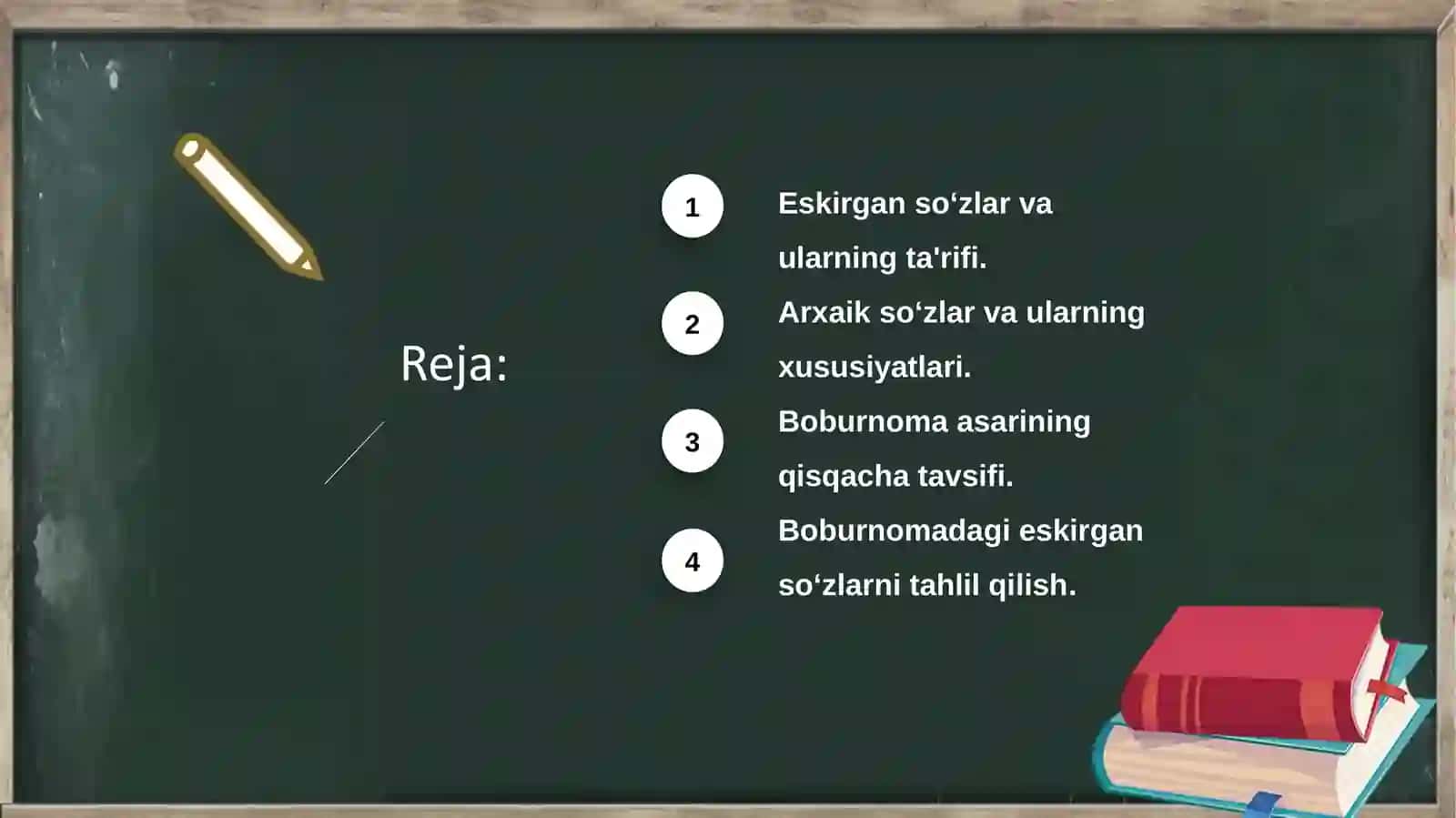 Reja:

1
Eskirgan so'zlar va ularning ta'rifi.

2
Arxaik so'zlar va ularning xususiyatlari.

3
Boburnoma asarining qisqacha tavsifi.

4
Boburnomadagi eskirgan so'zlarni tahlil qilish.